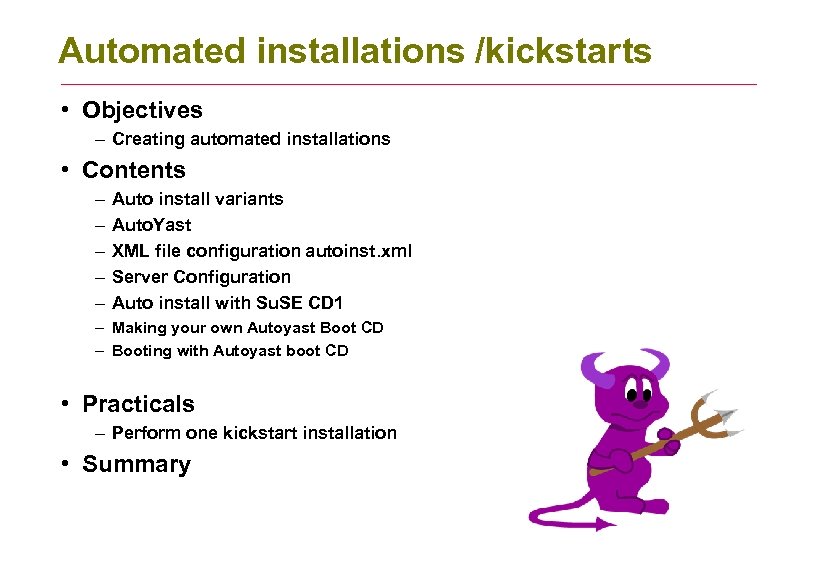 Automated installations /kickstarts

• Objectives
– Creating automated installations

• Contents
– Auto install variants
– AutoYast
– XML file configuration autoinst.xml
– Server Configuration
– Auto install with SuSE CD1
– Making your own Autoyast Boot CD
– Booting with Autoyast boot CD

• Practicals
– Perform one kickstart installation

• Summary